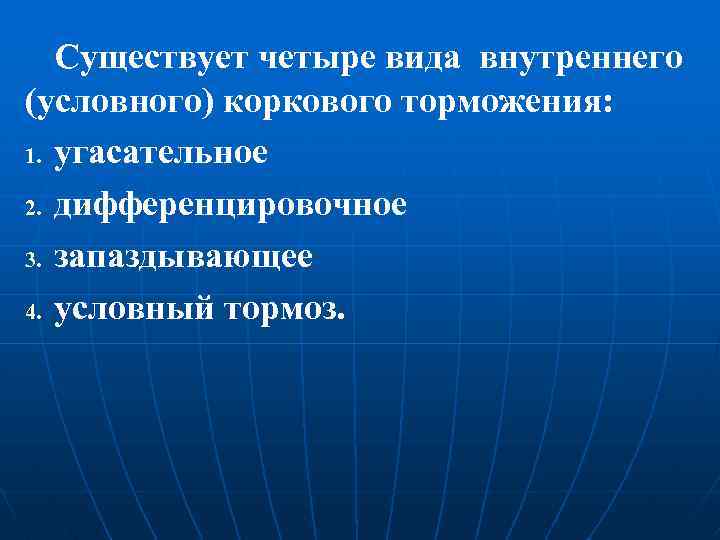 Существует четыре вида внутреннего (условного) коркового торможения:

1. угасательное
2. дифференцировочное
3. запаздывающее
4. условный тормоз.